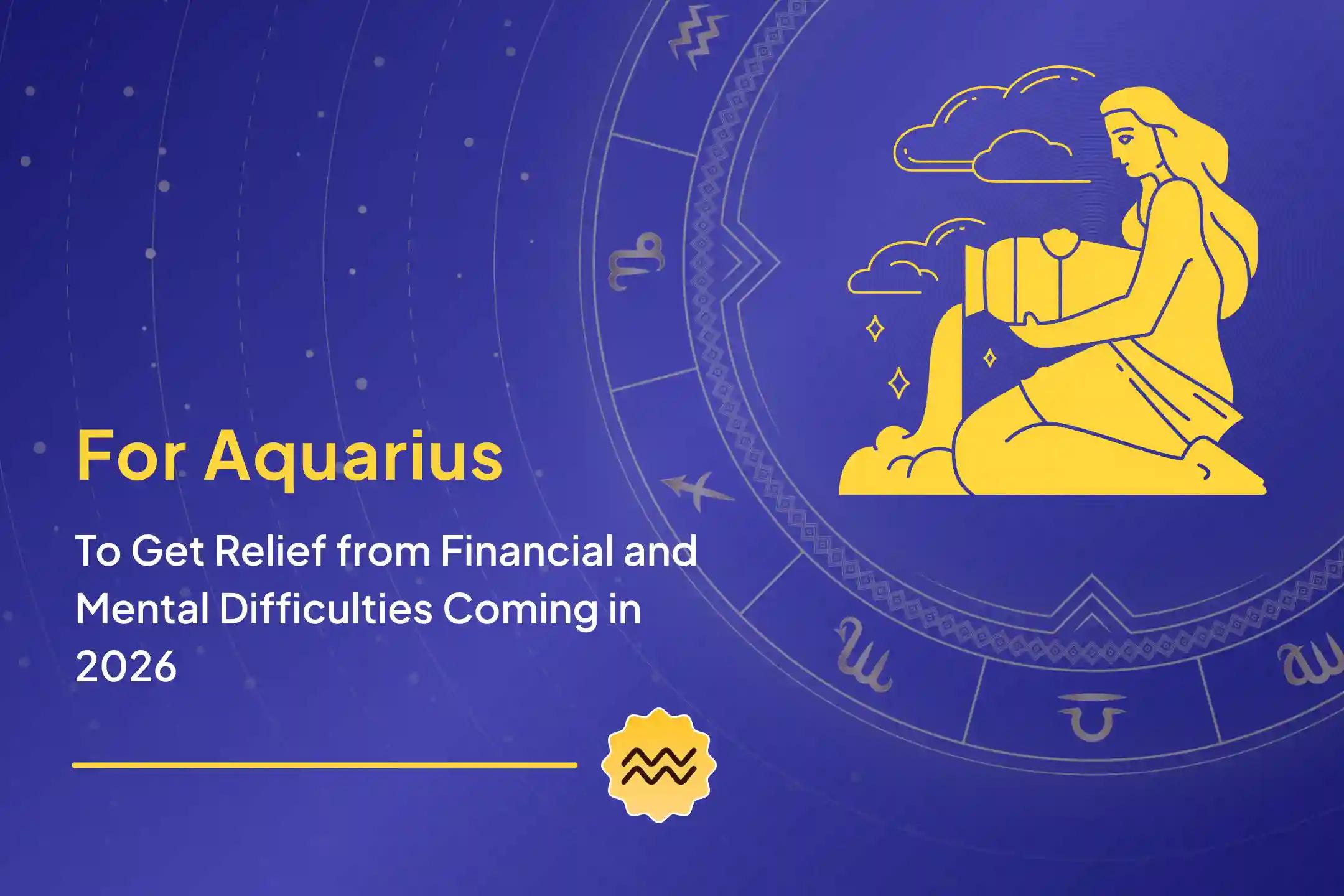 For Aquarius

To Get Relief from Financial and Mental Difficulties Coming in 2026